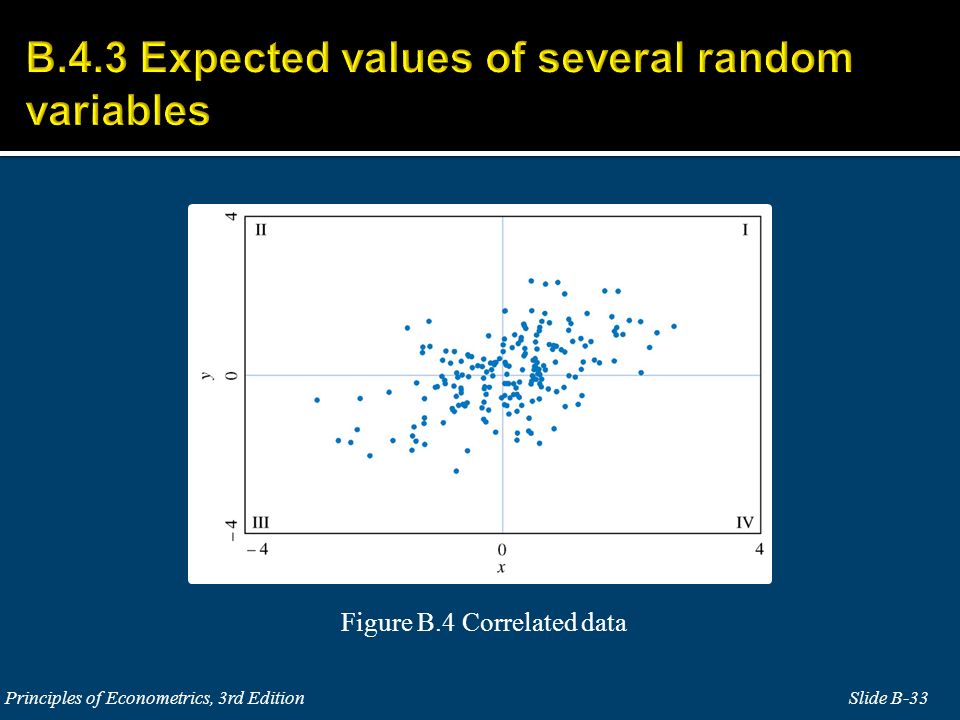 B.4.3 Expected values of several random variables

4
II
I
y
0
−4
III
IV
−4
0
4
x

Figure B.4 Correlated data

Principles of Econometrics, 3rd Edition

Slide B-33